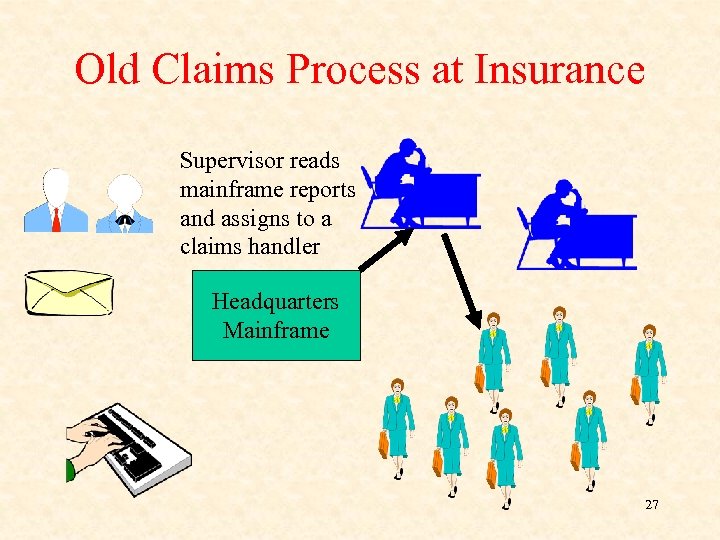 Old Claims Process at Insurance

Supervisor reads mainframe reports and assigns to a claims handler

Headquarters Mainframe

27